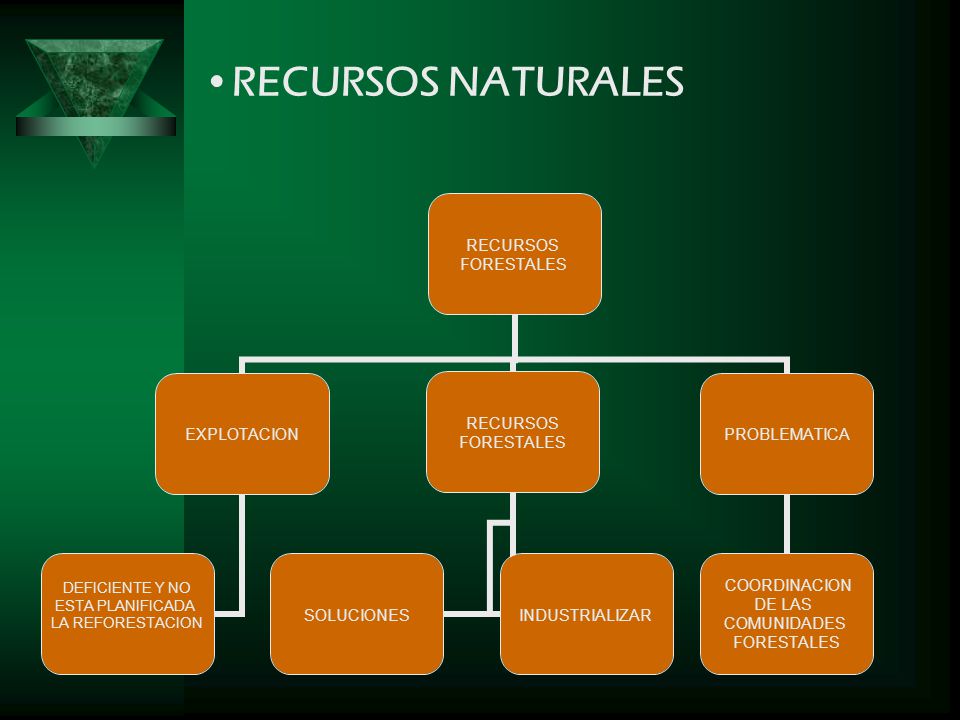 • RECURSOS NATURALES

RECURSOS FORESTALES

EXPLOTACION

RECURSOS FORESTALES

PROBLEMATICA

DEFICIENTE Y NO ESTA PLANIFICADA LA REFORESTACION

SOLUCIONES

INDUSTRIALIZAR

COORDINACION DE LAS COMUNIDADES FORESTALES